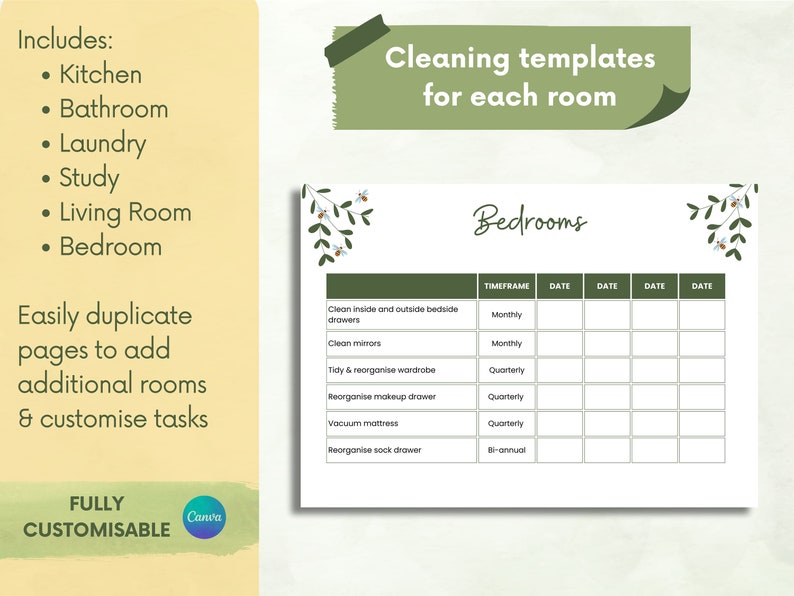 Includes:
• Kitchen
• Bathroom
• Laundry
• Study
• Living Room
• Bedroom

Easily duplicate pages to add additional rooms & customise tasks

FULLY CUSTOMISABLE

Canva

Cleaning templates for each room

Bedrooms

| | TIMEFRAME | DATE | DATE | DATE | DATE |
|---|---|---|---|---|---|
| Clean inside and outside bedside drawers | Monthly | | | | |
| Clean mirrors | Monthly | | | | |
| Tidy & reorganise wardrobe | Quarterly | | | | |
| Reorganise makeup drawer | Quarterly | | | | |
| Vacuum mattress | Quarterly | | | | |
| Reorganise sock drawer | Bi-annual | | | | |